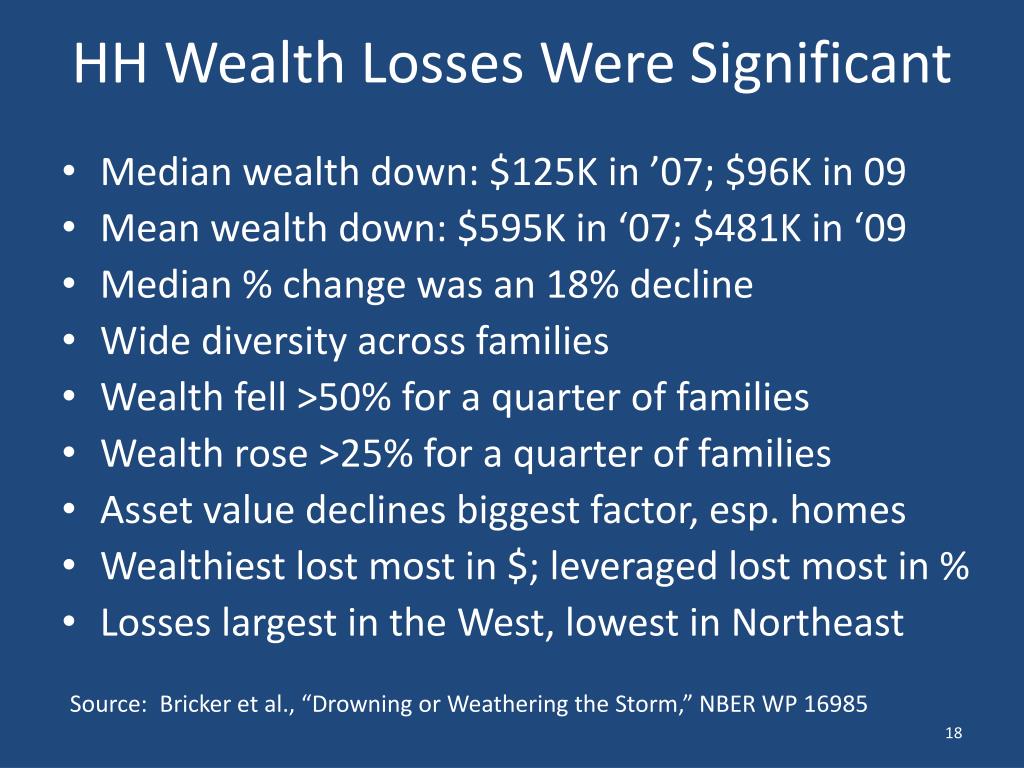 HH Wealth Losses Were Significant

• Median wealth down: \$125K in ’07; \$96K in 09
• Mean wealth down: \$595K in ‘07; \$481K in ‘09
• Median % change was an 18% decline
• Wide diversity across families
• Wealth fell >50% for a quarter of families
• Wealth rose >25% for a quarter of families
• Asset value declines biggest factor, esp. homes
• Wealthiest lost most in \$; leveraged lost most in %
• Losses largest in the West, lowest in Northeast

Source: Bricker et al., “Drowning or Weathering the Storm,” NBER WP 16985

18